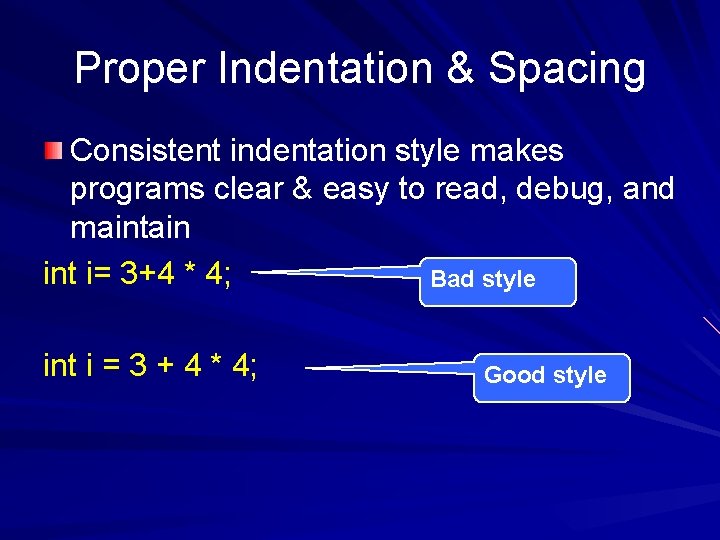 Proper Indentation & Spacing

Consistent indentation style makes programs clear & easy to read, debug, and maintain

int i= 3+4 * 4;

Bad style

int i = 3 + 4 * 4;

Good style